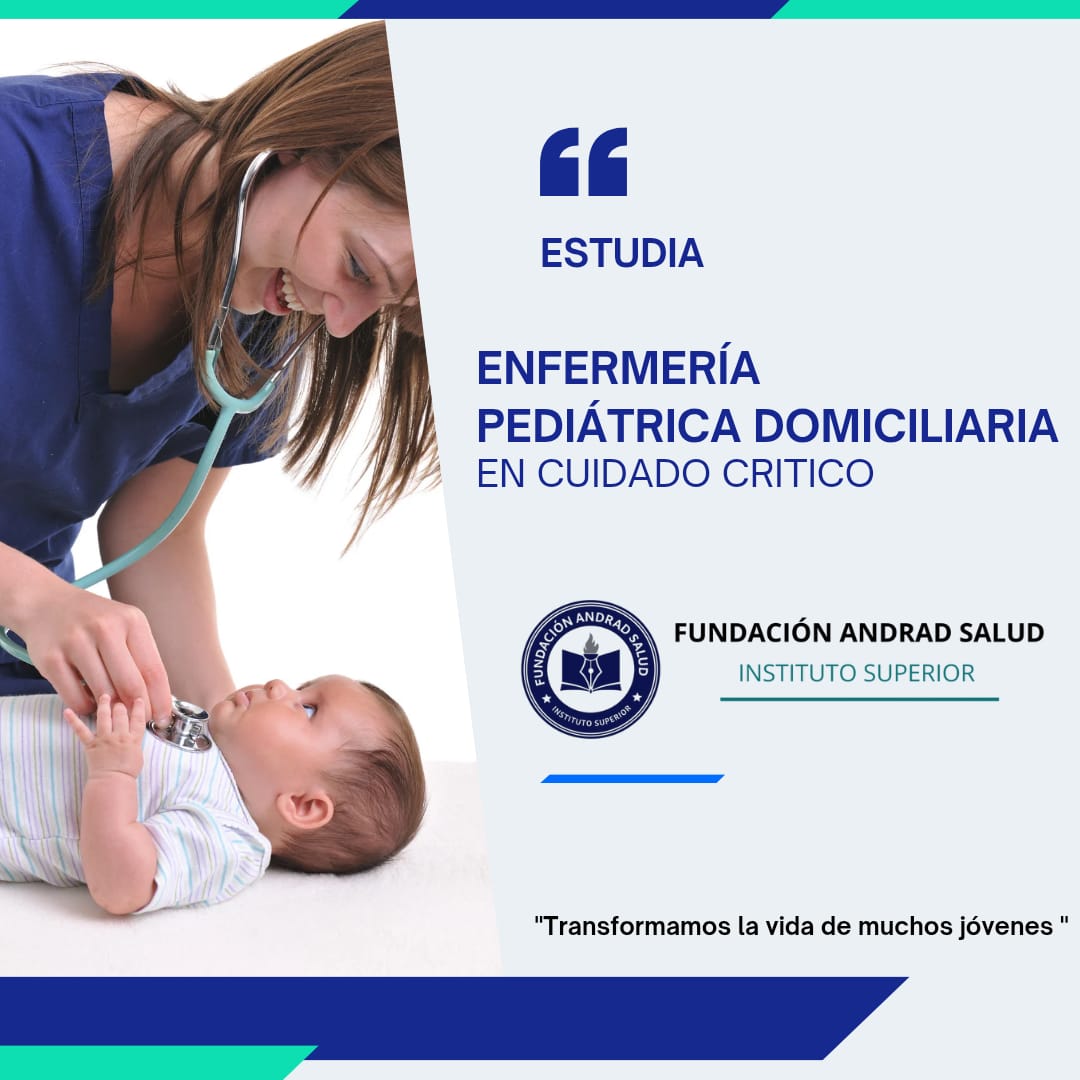 “

ESTUDIA

ENFERMERÍA PEDIÁTRICA DOMICILIARIA
EN CUIDADO CRITICO

FUNDACIÓN ANDRAD SALUD
INSTITUTO SUPERIOR

FUNDACIÓN ANDRAD SALUD
INSTITUTO SUPERIOR

"Transformamos la vida de muchos jóvenes "